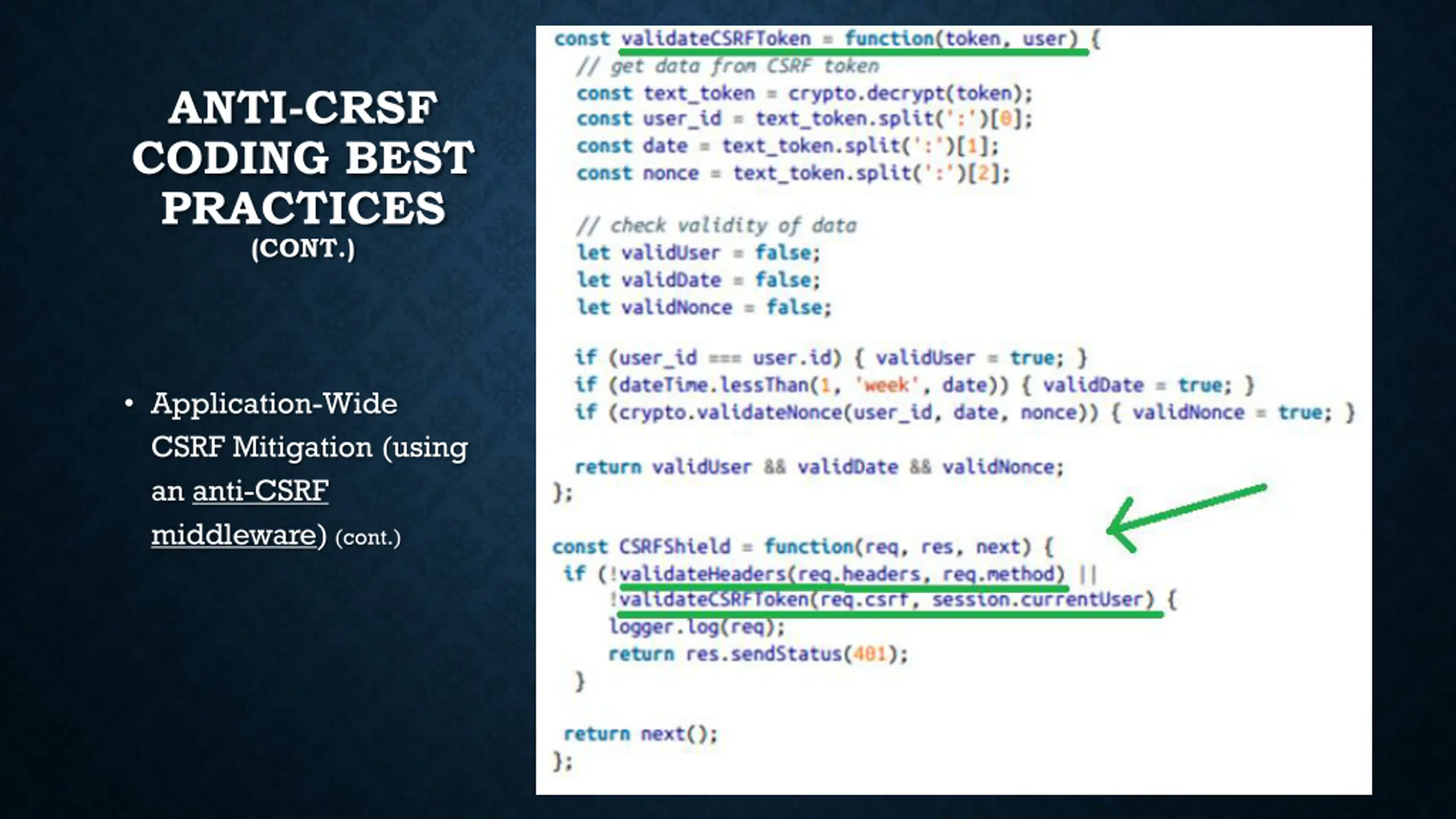 ANTI-CRSF CODING BEST PRACTICES
(CONT.)

• Application-Wide CSRF Mitigation (using an anti-CSRF middleware) (cont.)

const validateCSRFToken = function(token, user) {
  // get data from CSRF token
  const text_token = crypto.decrypt(token);
  const user_id = text_token.split(':')[0];
  const date = text_token.split(':')[1];
  const nonce = text_token.split(':')[2];

  // check validity of data
  let validUser = false;
  let validDate = false;
  let validNonce = false;

  if (user_id === user.id) { validUser = true; }
  if (dateTime.lessThan(1, 'week', date)) { validDate = true; }
  if (crypto.validateNonce(user_id, date, nonce)) { validNonce = true; }

  return validUser && validDate && validNonce;
};

const CSRFShield = function(req, res, next) {
 if (!validateHeaders(req.headers, req.method) ||
     !validateCSRFToken(req.csrf, session.currentUser) {
     logger.log(req);
     return res.sendStatus(401);
   }

 return next();
};